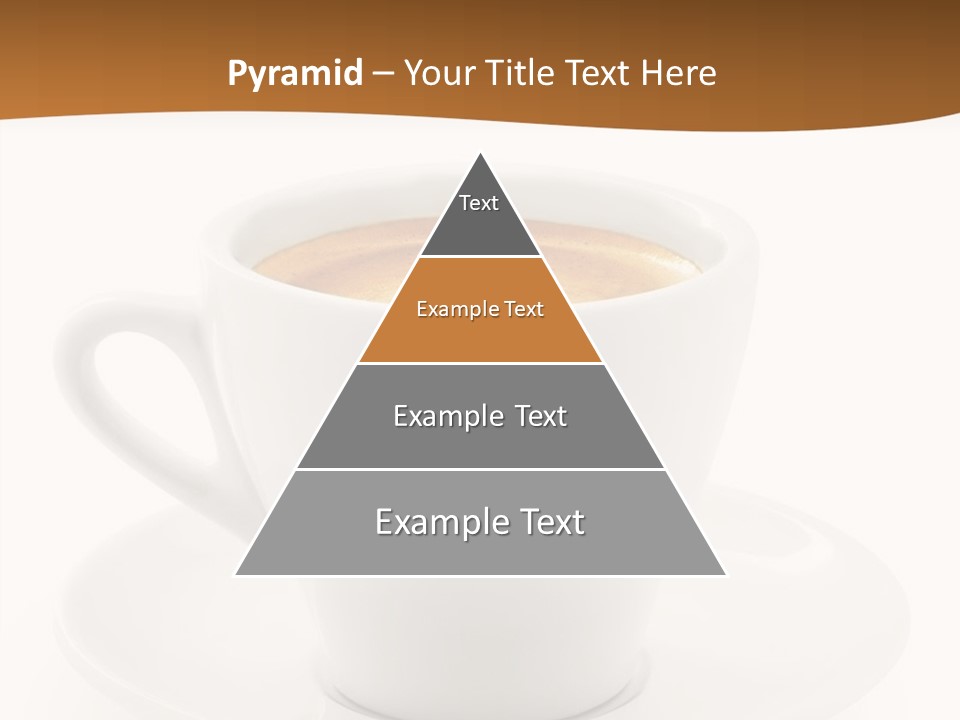 Pyramid – Your Title Text Here

Text

Example Text

Example Text

Example Text